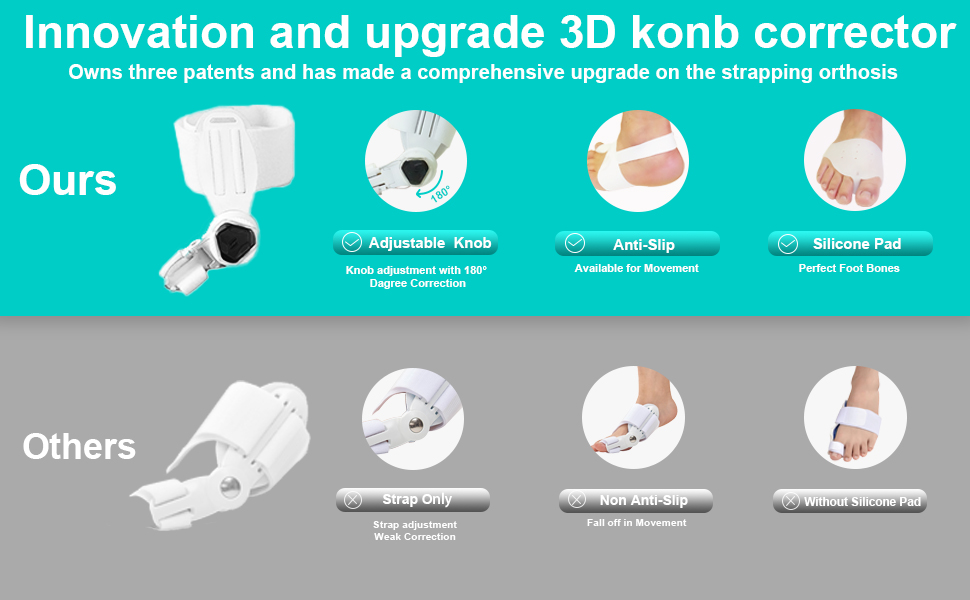 Innovation and upgrade 3D konb corrector

Owns three patents and has made a comprehensive upgrade on the strapping orthosis

Ours

180°

Adjustable Knob

Knob adjustment with 180° Dagree Correction

Anti-Slip

Available for Movement

Silicone Pad

Perfect Foot Bones

Others

Strap Only

Strap adjustment Weak Correction

Non Anti-Slip

Fall off in Movement

Without Silicone Pad